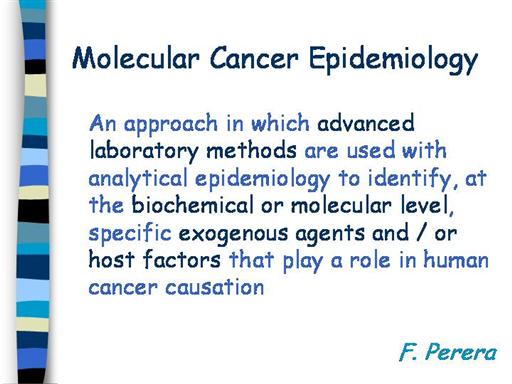 Molecular Cancer Epidemiology

An approach in which advanced laboratory methods are used with analytical epidemiology to identify, at the biochemical or molecular level, specific exogenous agents and / or host factors that play a role in human cancer causation

F. Perera